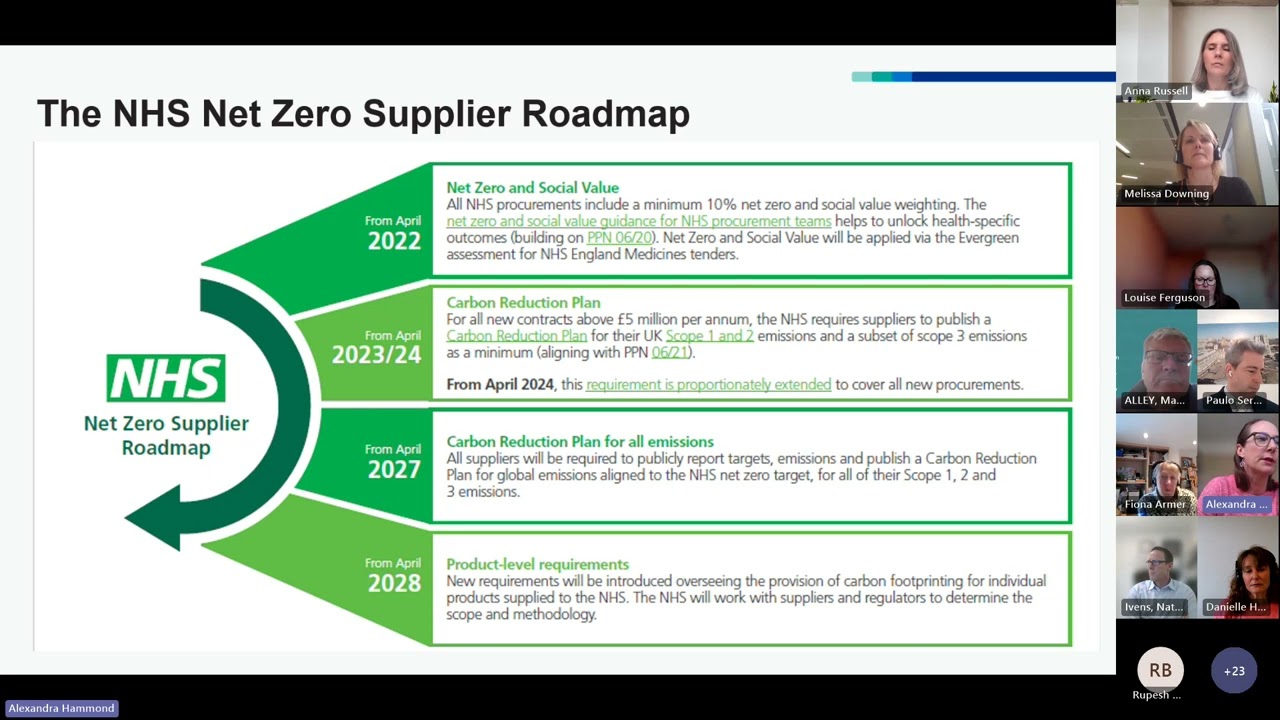 The NHS Net Zero Supplier Roadmap

NHS
Net Zero Supplier Roadmap

From April
2022

Net Zero and Social Value
All NHS procurements include a minimum 10% net zero and social value weighting. The net zero and social value guidance for NHS procurement teams helps to unlock health-specific outcomes (building on PPN 06/20). Net Zero and Social Value will be applied via the Evergreen assessment for NHS England Medicines tenders.

From April
2023/24

Carbon Reduction Plan
For all new contracts above £5 million per annum, the NHS requires suppliers to publish a Carbon Reduction Plan for their UK Scope 1 and 2 emissions and a subset of scope 3 emissions as a minimum (aligning with PPN 06/21).

From April 2024, this requirement is proportionately extended to cover all new procurements.

From April
2027

Carbon Reduction Plan for all emissions
All suppliers will be required to publicly report targets, emissions and publish a Carbon Reduction Plan for global emissions aligned to the NHS net zero target, for all of their Scope 1, 2 and 3 emissions.

From April
2028

Product-level requirements
New requirements will be introduced overseeing the provision of carbon footprinting for individual products supplied to the NHS. The NHS will work with suppliers and regulators to determine the scope and methodology.

Anna Russell
Melissa Downing
Louise Ferguson
ALLEY, Ma...
Paulo Ser...
Fiona Armer
Alexandra ...
Ivens, Nat...
Danielle H...
RB
Rupesh ...
+23
Alexandra Hammond